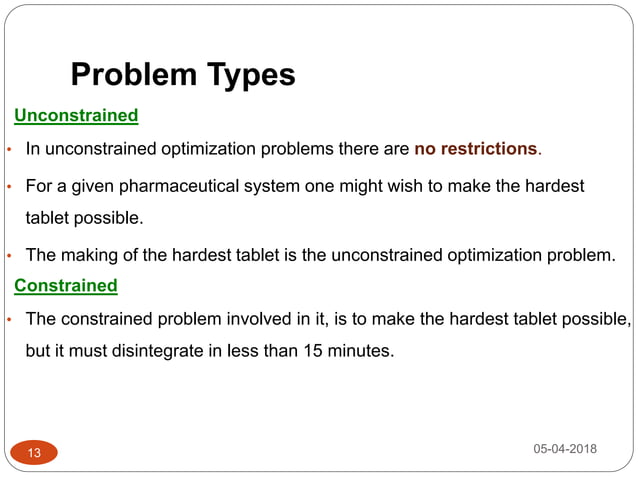 Problem Types

Unconstrained

• In unconstrained optimization problems there are no restrictions.

• For a given pharmaceutical system one might wish to make the hardest tablet possible.

• The making of the hardest tablet is the unconstrained optimization problem.

Constrained

• The constrained problem involved in it, is to make the hardest tablet possible, but it must disintegrate in less than 15 minutes.

13

05-04-2018